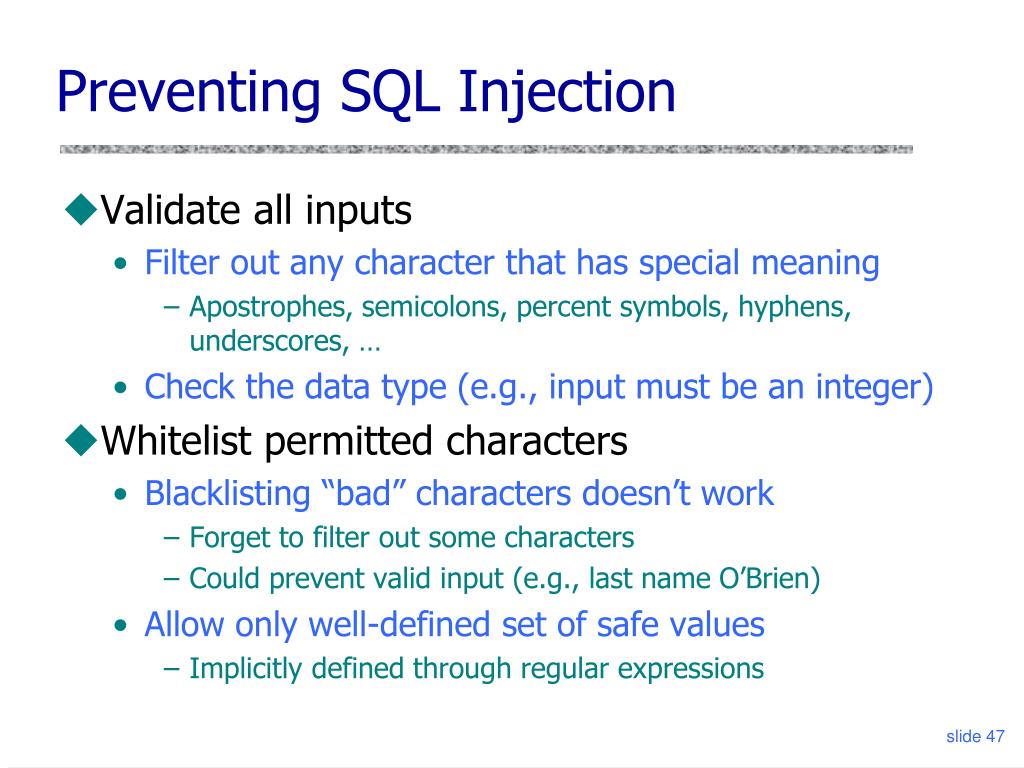 Preventing SQL Injection

◆Validate all inputs

• Filter out any character that has special meaning

– Apostrophes, semicolons, percent symbols, hyphens, underscores, …

• Check the data type (e.g., input must be an integer)

◆Whitelist permitted characters

• Blacklisting “bad” characters doesn’t work

– Forget to filter out some characters

– Could prevent valid input (e.g., last name O’Brien)

• Allow only well-defined set of safe values

– Implicitly defined through regular expressions

slide 47